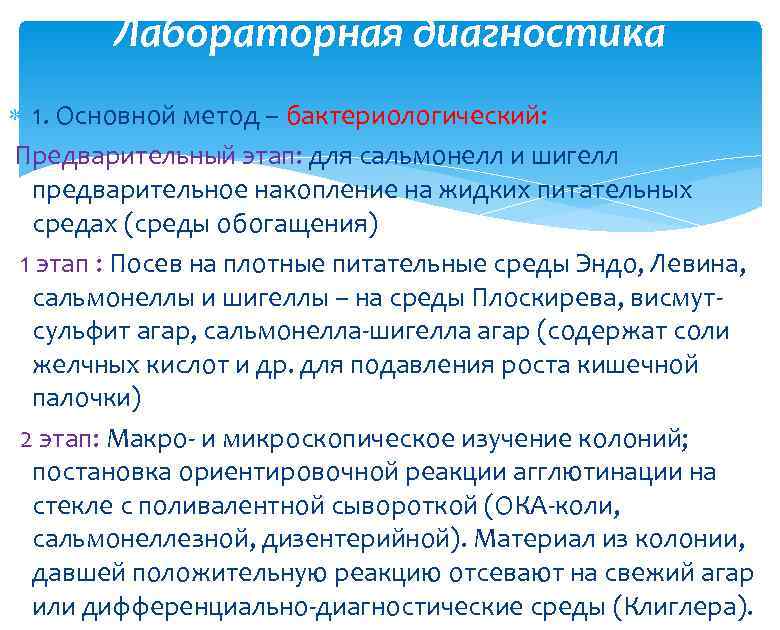 Лабораторная диагностика

1. Основной метод – бактериологический:

Предварительный этап: для сальмонелл и шигелл предварительное накопление на жидких питательных средах (среды обогащения)

1 этап : Посев на плотные питательные среды Эндо, Левина, сальмонеллы и шигеллы – на среды Плоскирева, висмут-сульфит агар, сальмонелла-шигелла агар (содержат соли желчных кислот и др. для подавления роста кишечной палочки)

2 этап: Макро- и микроскопическое изучение колоний; постановка ориентировочной реакции агглютинации на стекле с поливалентной сывороткой (ОКА-коли, сальмонеллезной, дизентерийной). Материал из колонии, давшей положительную реакцию отсевают на свежий агар или дифференциально-диагностические среды (Клиглера).